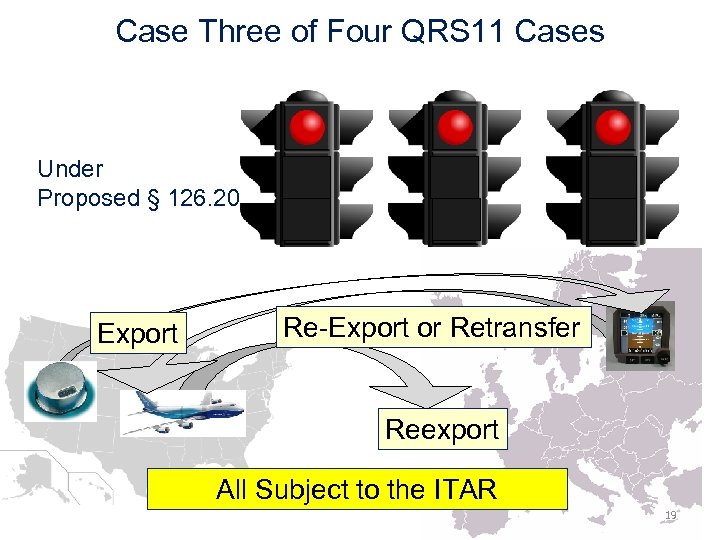 Case Three of Four QRS11 Cases

Under Proposed § 126.20

Export

Re-Export or Retransfer

Reexport

All Subject to the ITAR

19